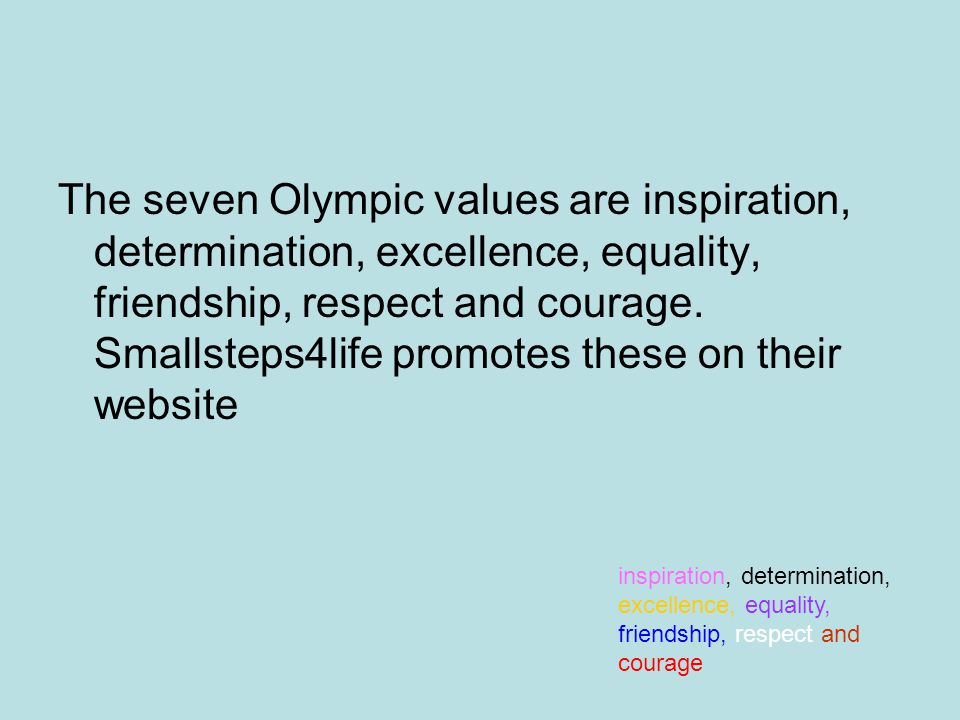 The seven Olympic values are inspiration, determination, excellence, equality, friendship, respect and courage. Smallsteps4life promotes these on their website

inspiration, determination, excellence, equality, friendship, respect and courage